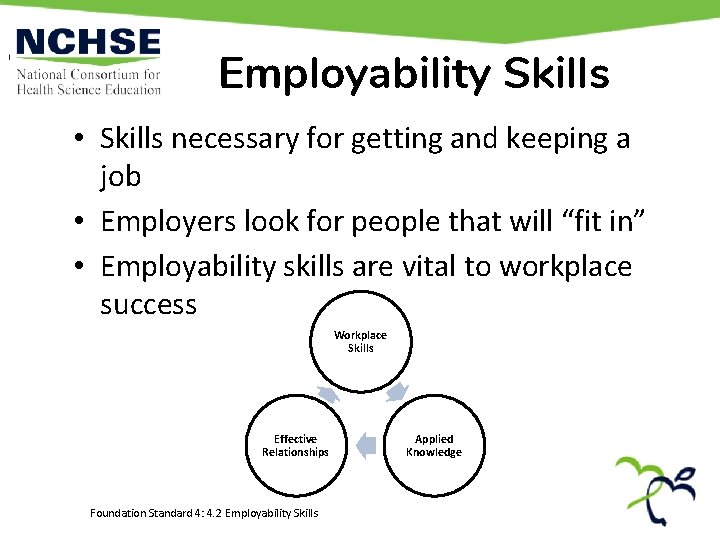 NCHSE
National Consortium for Health Science Education

Employability Skills

• Skills necessary for getting and keeping a job
• Employers look for people that will “fit in”
• Employability skills are vital to workplace success

Workplace Skills

Applied Knowledge

Effective Relationships

Foundation Standard 4: 4.2 Employability Skills